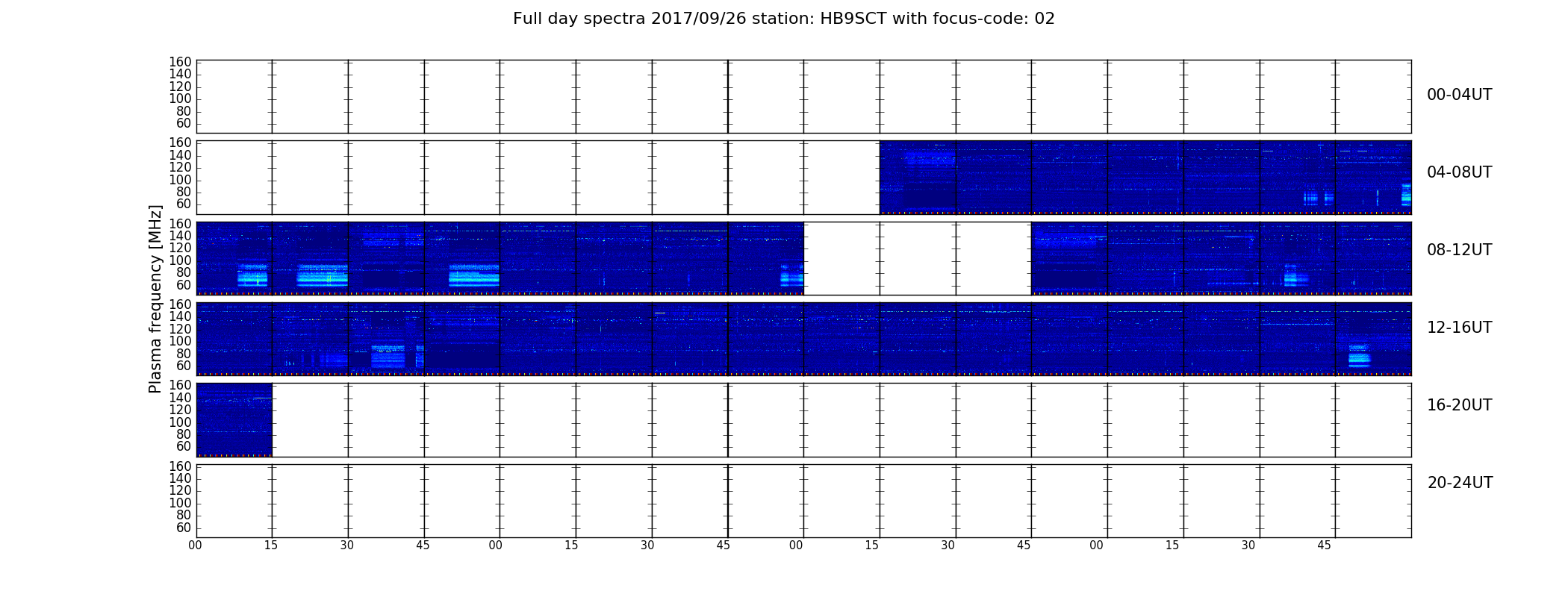 Full day spectra 2017/09/26 station: HB9SCT with focus-code: 02

Plasma frequency [MHz]

160
140
120
100
80
60

00-04UT

160
140
120
100
80
60

04-08UT

160
140
120
100
80
60

08-12UT

160
140
120
100
80
60

12-16UT

160
140
120
100
80
60

16-20UT

160
140
120
100
80
60

20-24UT

00 15 30 45 00 15 30 45 00 15 30 45 00 15 30 45